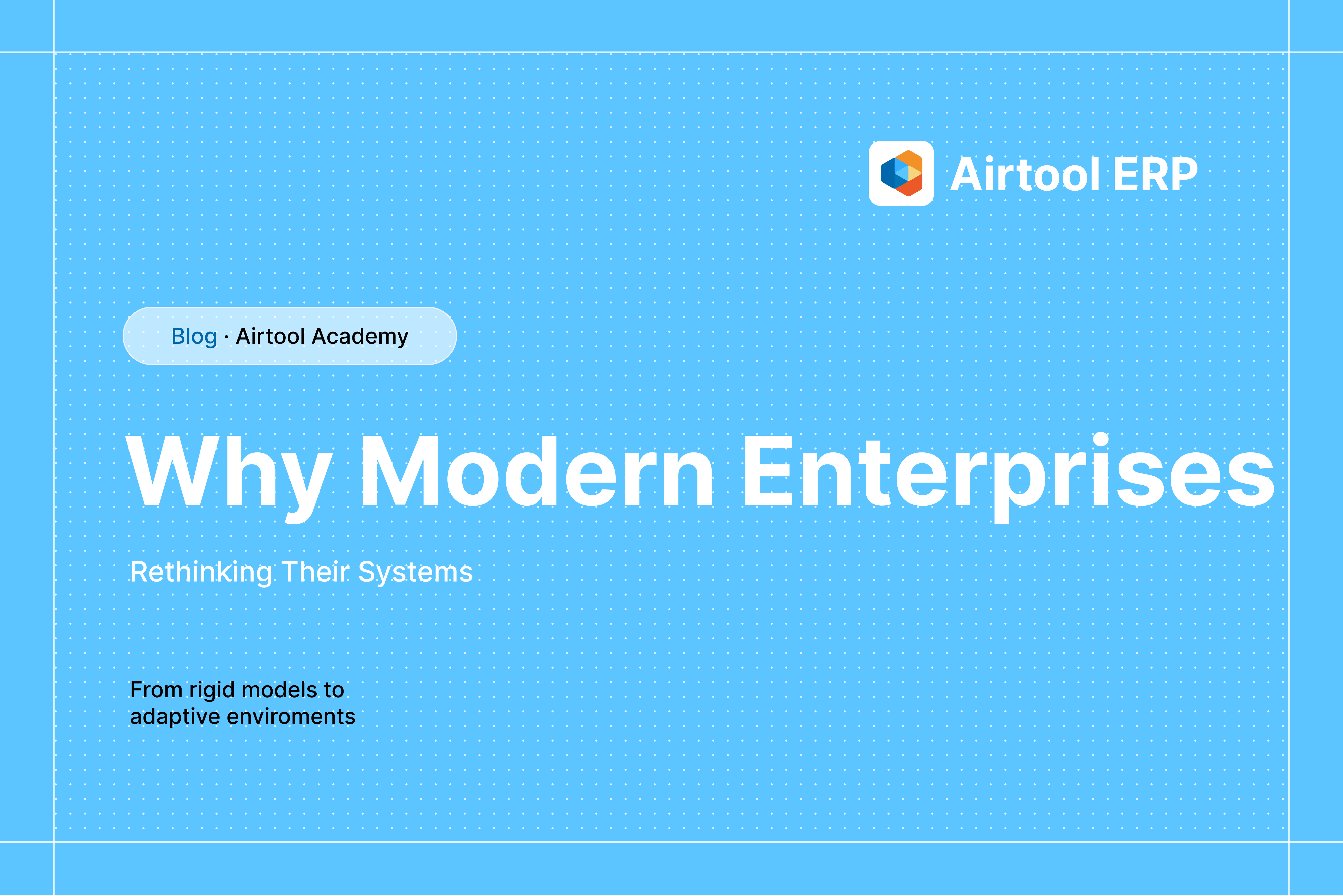 Airtool ERP

Blog · Airtool Academy

Why Modern Enterprises

Rethinking Their Systems

From rigid models to adaptive enviroments